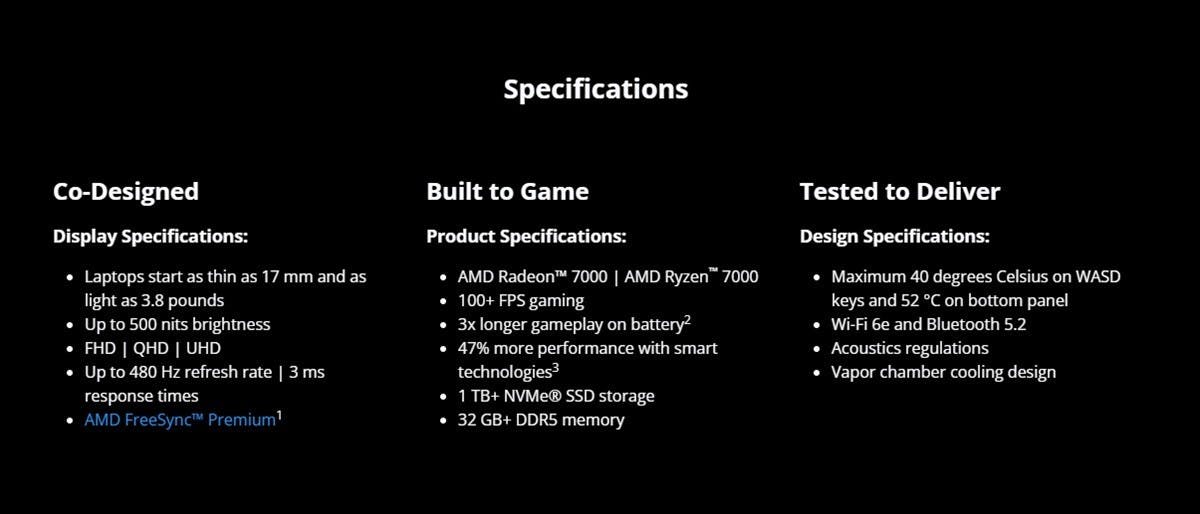 Specifications

Co-Designed

Display Specifications:

- Laptops start as thin as 17 mm and as light as 3.8 pounds
- Up to 500 nits brightness
- FHD | QHD | UHD
- Up to 480 Hz refresh rate | 3 ms response times
- AMD FreeSync™ Premium$^1$

Built to Game

Product Specifications:

- AMD Radeon™ 7000 | AMD Ryzen™ 7000
- 100+ FPS gaming
- 3x longer gameplay on battery$^2$
- 47% more performance with smart technologies$^3$
- 1 TB+ NVMe® SSD storage
- 32 GB+ DDR5 memory

Tested to Deliver

Design Specifications:

- Maximum 40 degrees Celsius on WASD keys and 52 °C on bottom panel
- Wi-Fi 6e and Bluetooth 5.2
- Acoustics regulations
- Vapor chamber cooling design